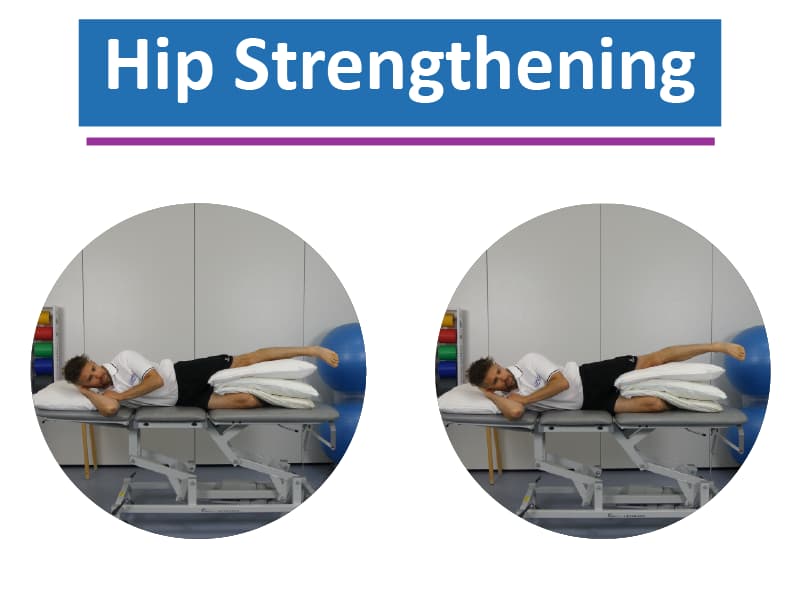 Hip Strengthening